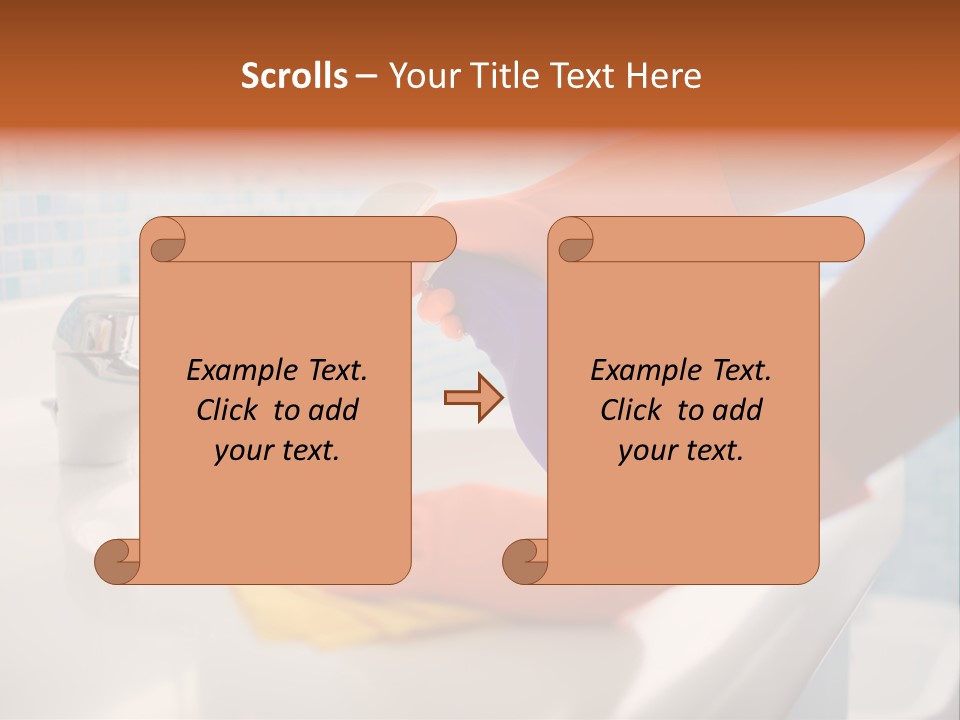 Scrolls – Your Title Text Here

Example Text. Click to add your text.

Example Text. Click to add your text.